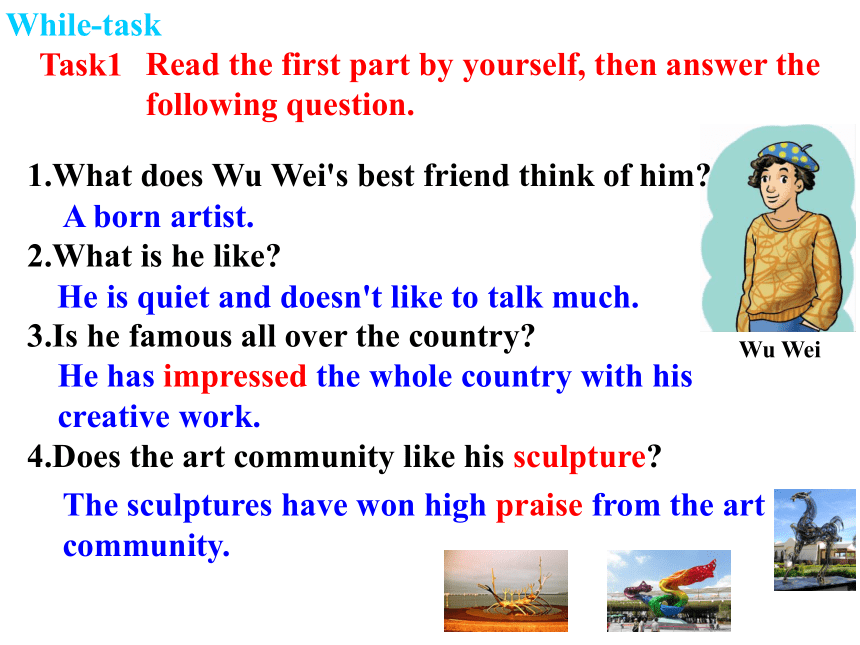 While-task

Task1 Read the first part by yourself, then answer the following question.

1.What does Wu Wei's best friend think of him?

A born artist.

2.What is he like?

He is quiet and doesn't like to talk much.

3.Is he famous all over the country?

He has impressed the whole country with his creative work.

4.Does the art community like his sculpture?

The sculptures have won high praise from the art community.

Wu Wei